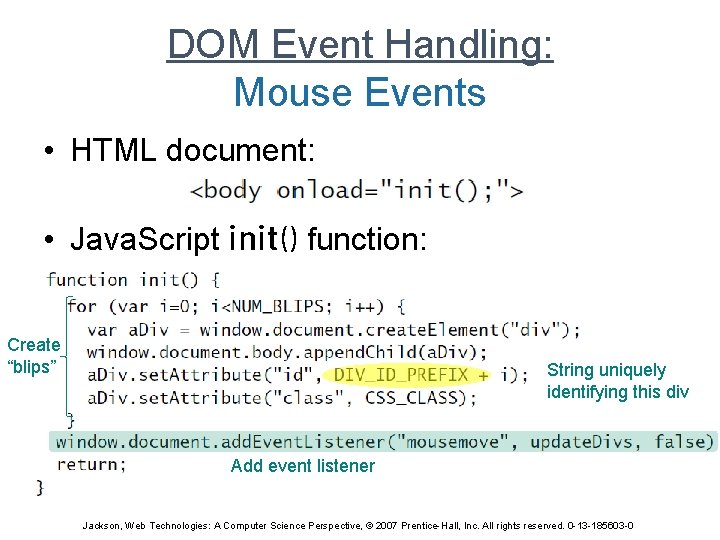 DOM Event Handling:
Mouse Events

• HTML document:

<body onload="init();">

• JavaScript init() function:

function init() {
  for (var i=0; i<NUM_BLIPS; i++) {
    var aDiv = window.document.createElement("div");
    window.document.body.appendChild(aDiv);
    aDiv.setAttribute("id", DIV_ID_PREFIX + i);
    aDiv.setAttribute("class", CSS_CLASS);
  }
  window.document.addEventListener("mousemove", updateDivs, false)
  return;
}

Create "blips"

String uniquely identifying this div

Add event listener

Jackson, Web Technologies: A Computer Science Perspective, © 2007 Prentice-Hall, Inc. All rights reserved. 0-13-185603-0